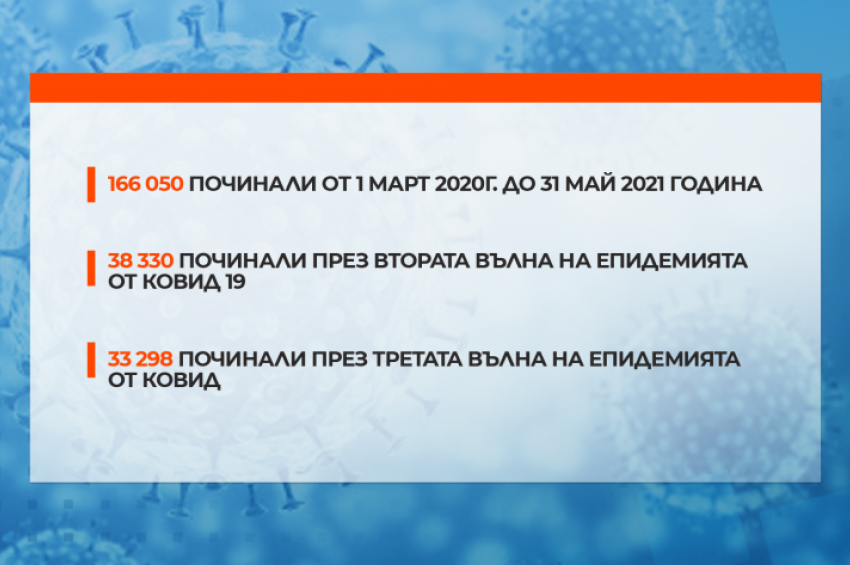 166 050 ПОЧИНАЛИ ОТ 1 МАРТ 2020Г. ДО 31 МАЙ 2021 ГОДИНА

38 330 ПОЧИНАЛИ ПРЕЗ ВТОРАТА ВЪЛНА НА ЕПИДЕМИЯТА ОТ КОВИД 19

33 298 ПОЧИНАЛИ ПРЕЗ ТРЕТАТА ВЪЛНА НА ЕПИДЕМИЯТА ОТ КОВИД